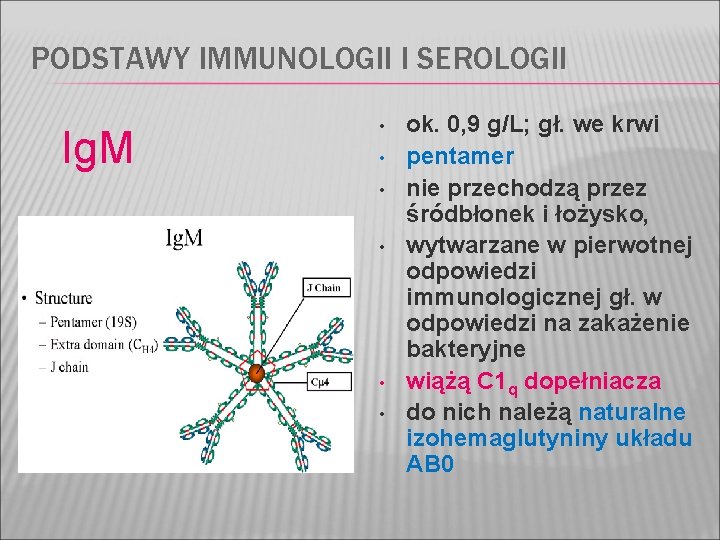 PODSTAWY IMMUNOLOGII I SEROLOGII

IgM

IgM

• Structure
– Pentamer (19S)
– Extra domain ($C_{H4}$)
– J chain

J Chain

Cμ4

• ok. 0,9 g/L; gł. we krwi
• pentamer
• nie przechodzą przez śródbłonek i łożysko,
• wytwarzane w pierwotnej odpowiedzi immunologicznej gł. w odpowiedzi na zakażenie bakteryjne
• wiążą $C1_q$ dopełniacza
• do nich należą naturalne izohemaglutyniny układu AB0